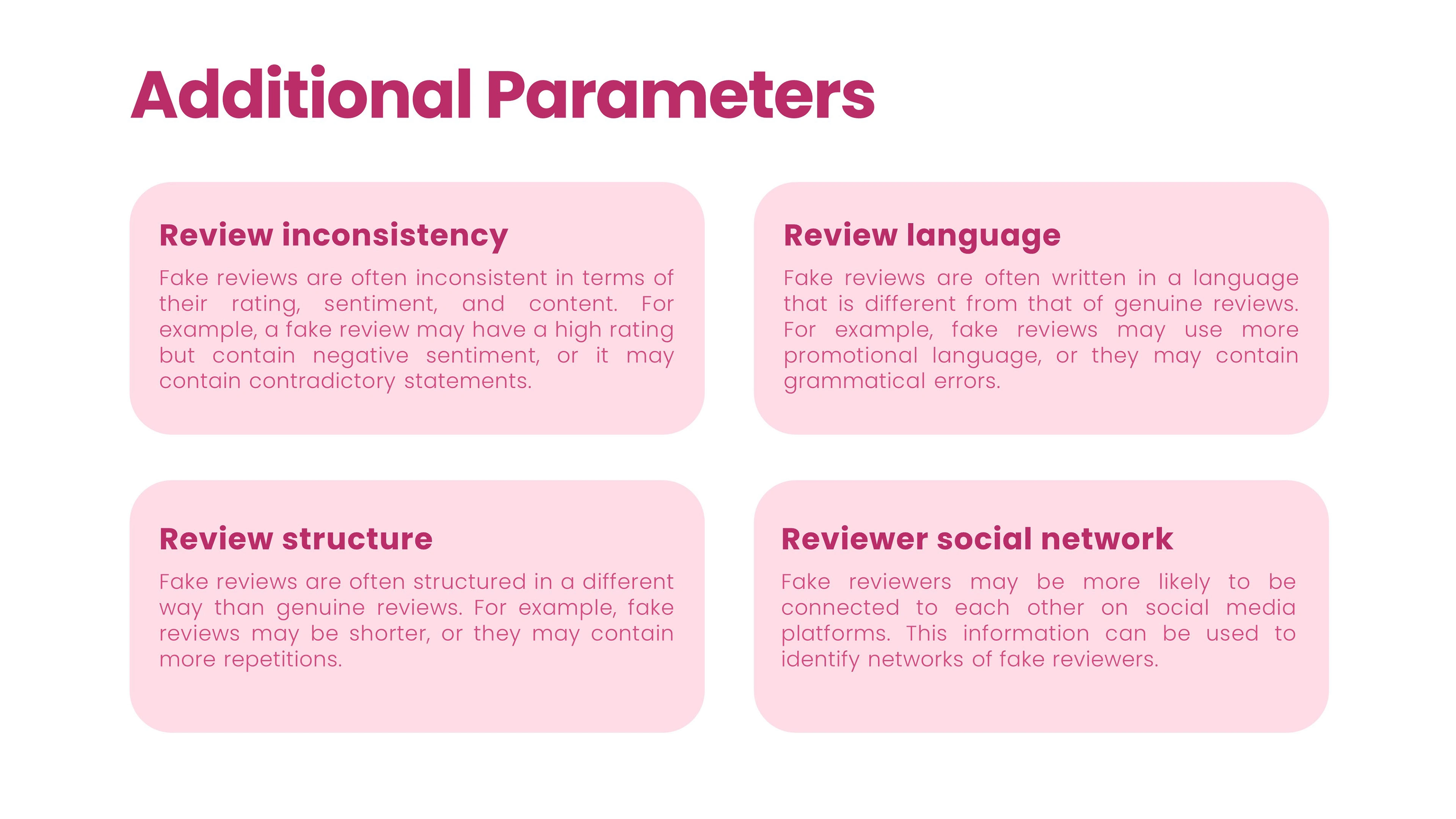 Additional Parameters

Review inconsistency

Fake reviews are often inconsistent in terms of their rating, sentiment, and content. For example, a fake review may have a high rating but contain negative sentiment, or it may contain contradictory statements.

Review language

Fake reviews are often written in a language that is different from that of genuine reviews. For example, fake reviews may use more promotional language, or they may contain grammatical errors.

Review structure

Fake reviews are often structured in a different way than genuine reviews. For example, fake reviews may be shorter, or they may contain more repetitions.

Reviewer social network

Fake reviewers may be more likely to be connected to each other on social media platforms. This information can be used to identify networks of fake reviewers.